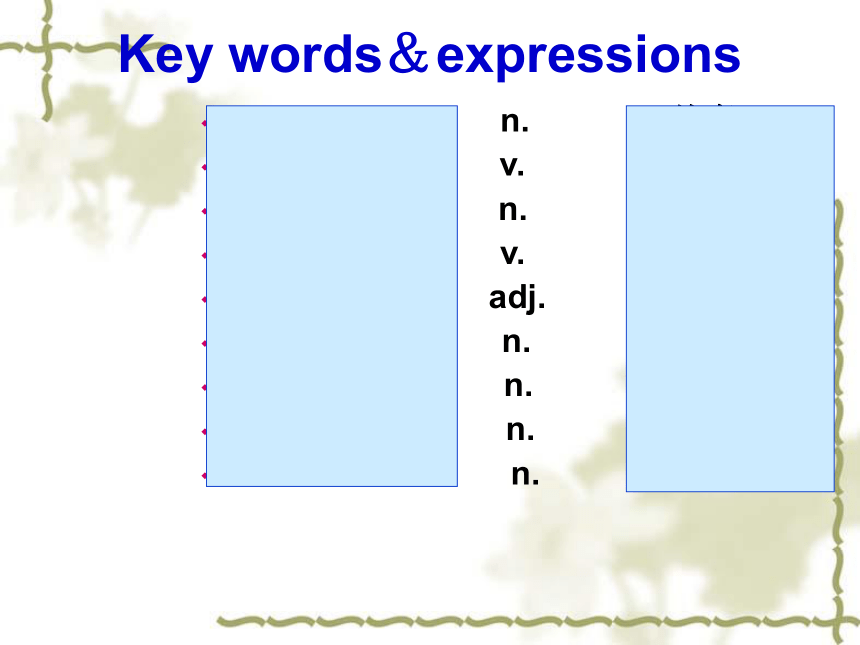 Key words＆expressions

n.
v.
n.
v.
adj.
n.
n.
n.
n.